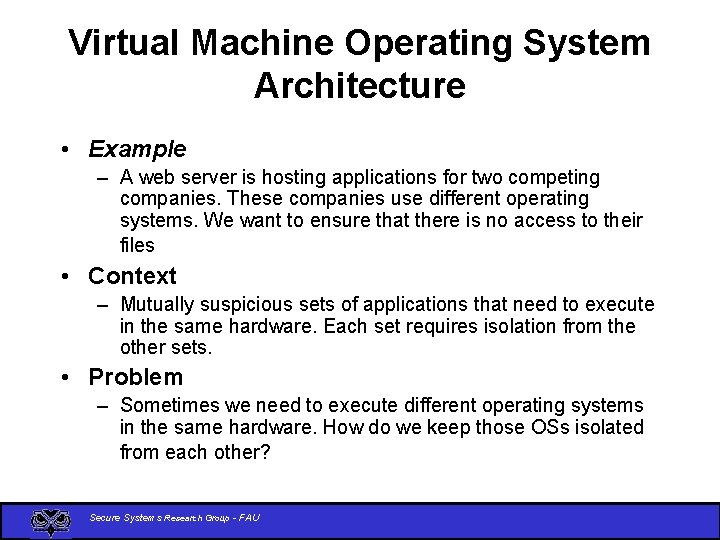 Virtual Machine Operating System Architecture

• Example
– A web server is hosting applications for two competing companies. These companies use different operating systems. We want to ensure that there is no access to their files

• Context
– Mutually suspicious sets of applications that need to execute in the same hardware. Each set requires isolation from the other sets.

• Problem
– Sometimes we need to execute different operating systems in the same hardware. How do we keep those OSs isolated from each other?

Secure Systems Research Group - FAU